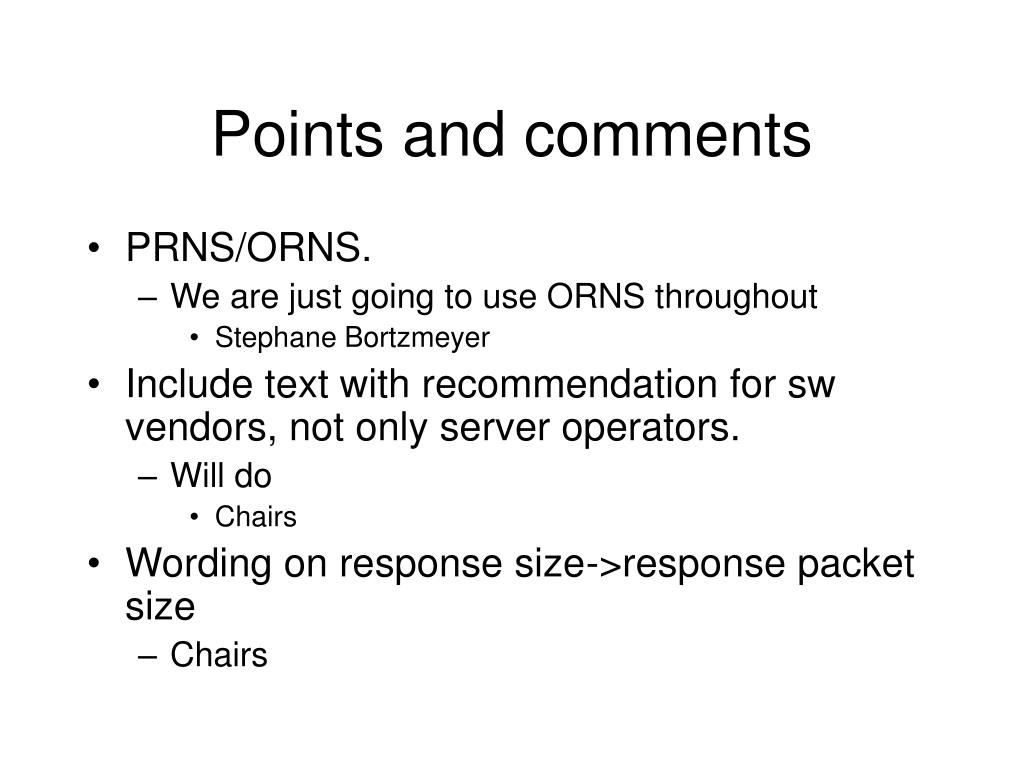 Points and comments

• PRNS/ORNS.
– We are just going to use ORNS throughout
• Stephane Bortzmeyer
• Include text with recommendation for sw vendors, not only server operators.
– Will do
• Chairs
• Wording on response size->response packet size
– Chairs